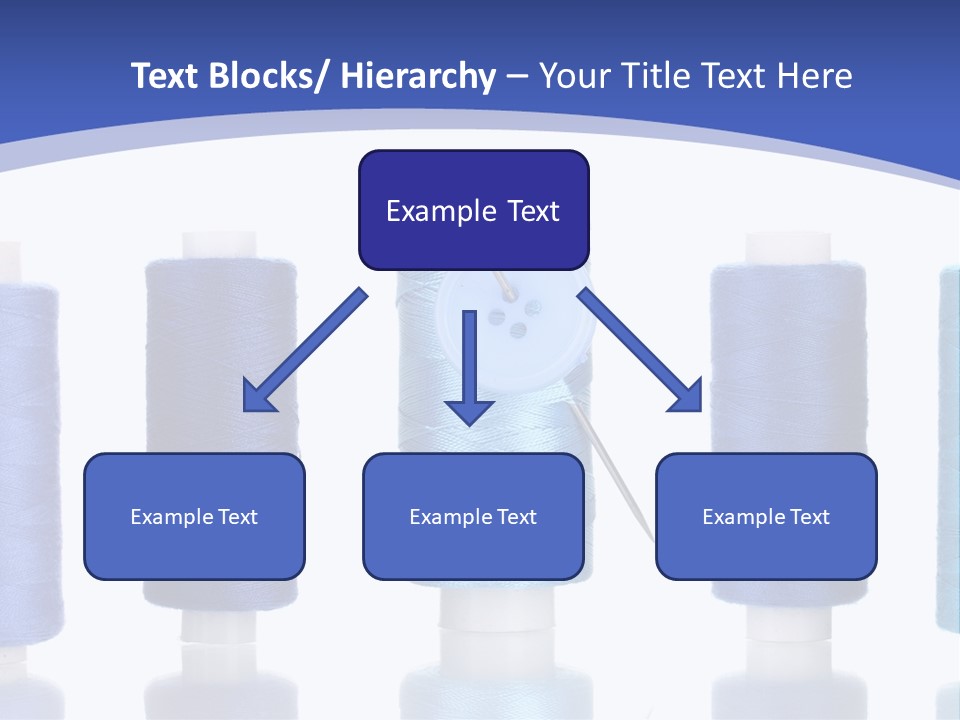 Text Blocks/ Hierarchy – Your Title Text Here

Example Text

Example Text

Example Text

Example Text